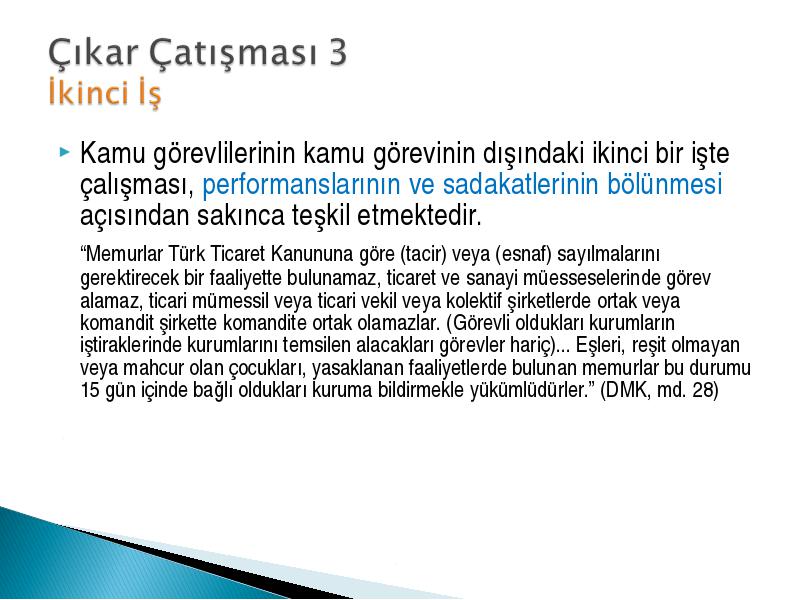 Çıkar Çatışması 3
İkinci İş

Kamu görevlilerinin kamu görevinin dışındaki ikinci bir işte çalışması, performanslarının ve sadakatlerinin bölünmesi açısından sakınca teşkil etmektedir.

“Memurlar Türk Ticaret Kanununa göre (tacir) veya (esnaf) sayılmalarını gerektirecek bir faaliyette bulunamaz, ticaret ve sanayi müesseselerinde görev alamaz, ticari mümessil veya ticari vekil veya kolektif şirketlerde ortak veya komandit şirkette komandite ortak olamazlar. (Görevli oldukları kurumların iştiraklerinde kurumlarını temsilen alacakları görevler hariç)... Eşleri, reşit olmayan veya mahcur olan çocukları, yasaklanan faaliyetlerde bulunan memurlar bu durumu 15 gün içinde bağlı oldukları kuruma bildirmekle yükümlüdürler.” (DMK, md. 28)